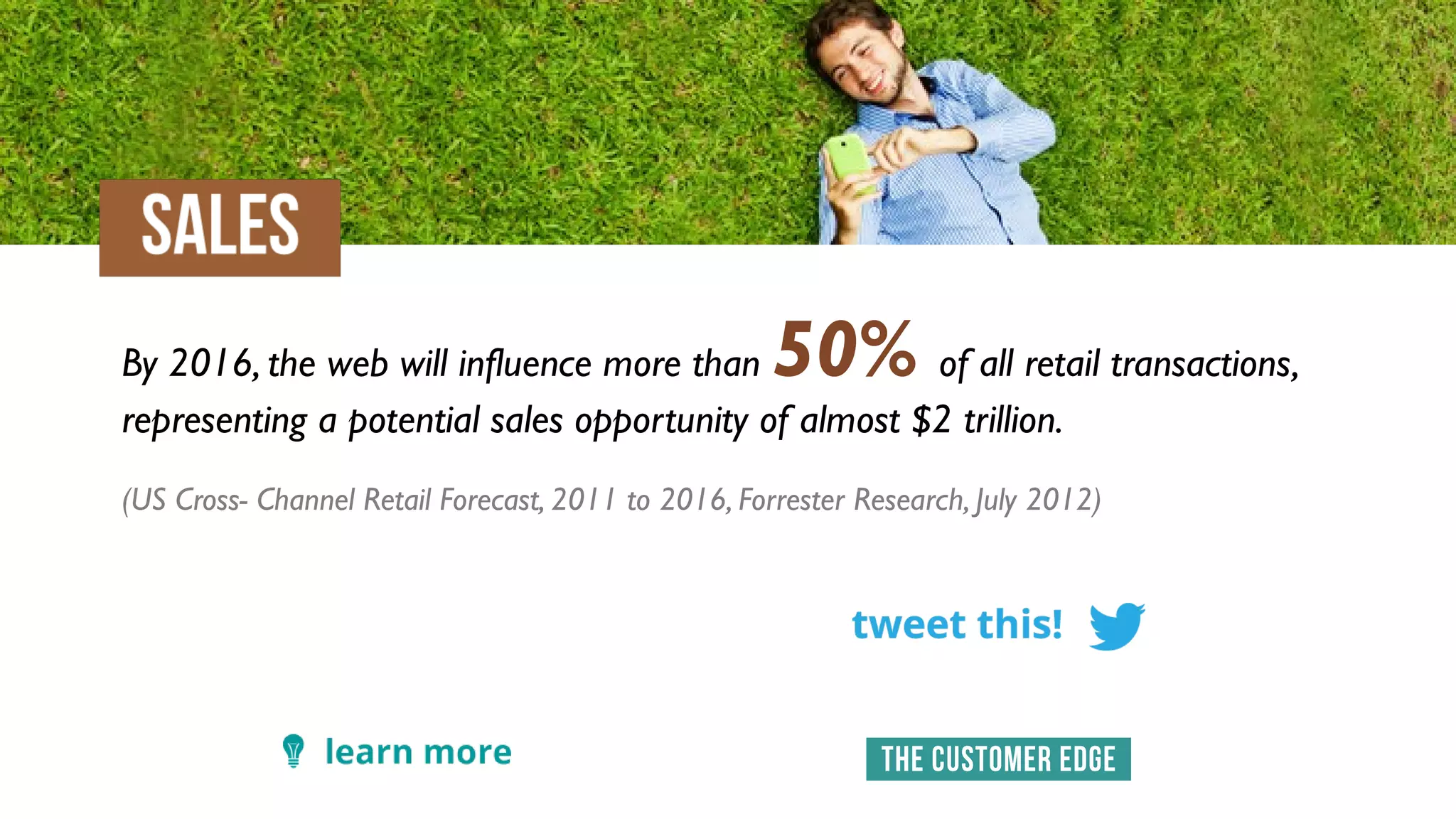 SALES

By 2016, the web will influence more than 50% of all retail transactions, representing a potential sales opportunity of almost $2 trillion.

(US Cross- Channel Retail Forecast, 2011 to 2016, Forrester Research, July 2012)

tweet this!

learn more

THE CUSTOMER EDGE